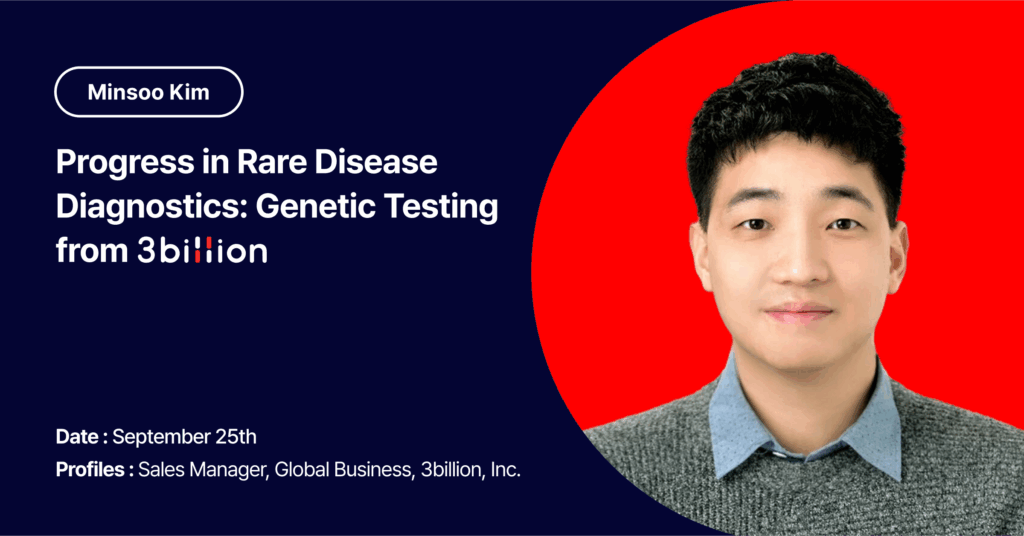 Minsoo Kim

Progress in Rare Disease Diagnostics: Genetic Testing from 3billion

Date : September 25th

Profiles : Sales Manager, Global Business, 3billion, Inc.